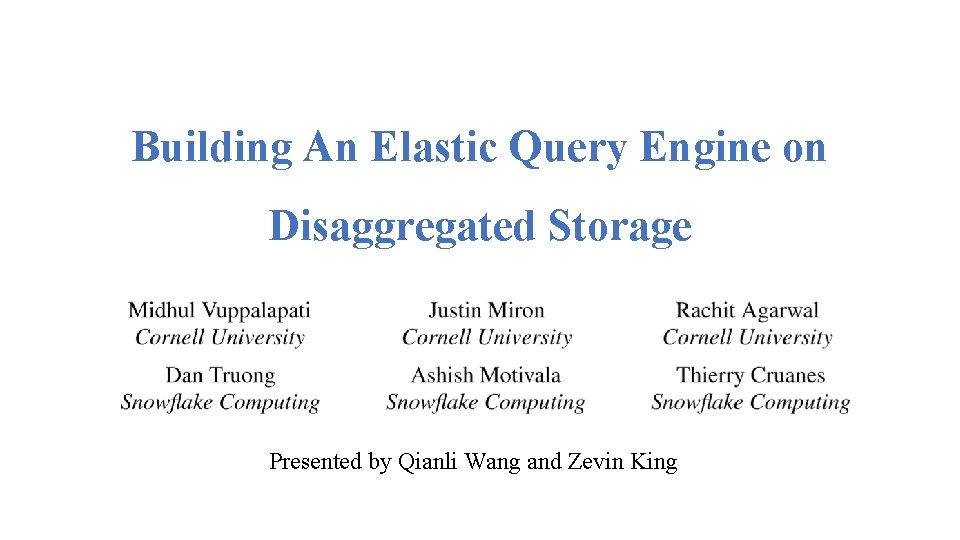 Building An Elastic Query Engine on Disaggregated Storage

Midhul Vuppalapati
Cornell University

Justin Miron
Cornell University

Rachit Agarwal
Cornell University

Dan Truong
Snowflake Computing

Ashish Motivala
Snowflake Computing

Thierry Cruanes
Snowflake Computing

Presented by Qianli Wang and Zevin King